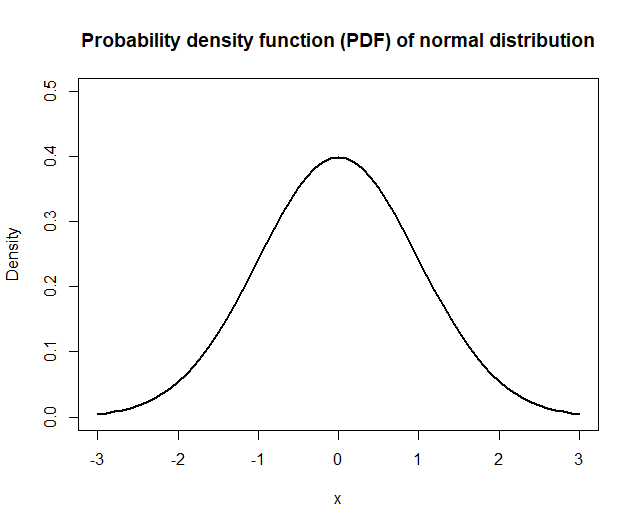 Probability density function (PDF) of normal distribution

Density

0.5
0.4
0.3
0.2
0.1
0.0

-3
-2
-1
0
1
2
3

x